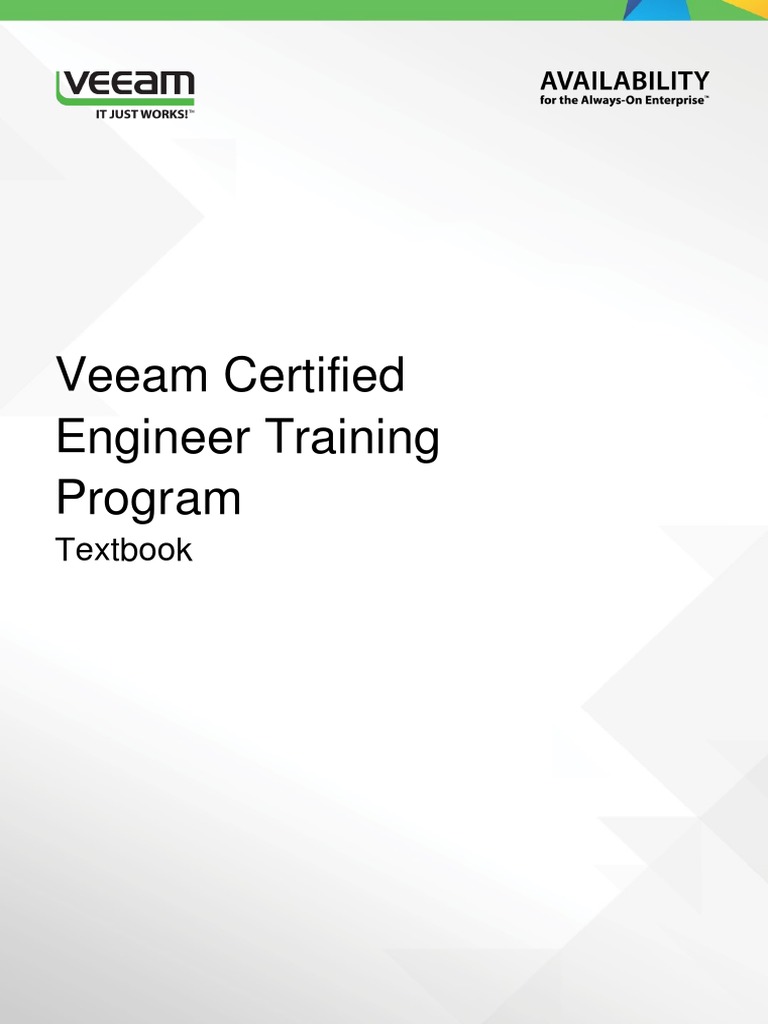 VEEAM
IT JUST WORKS!™

AVAILABILITY
for the Always-On Enterprise™

Veeam Certified Engineer Training Program
Textbook